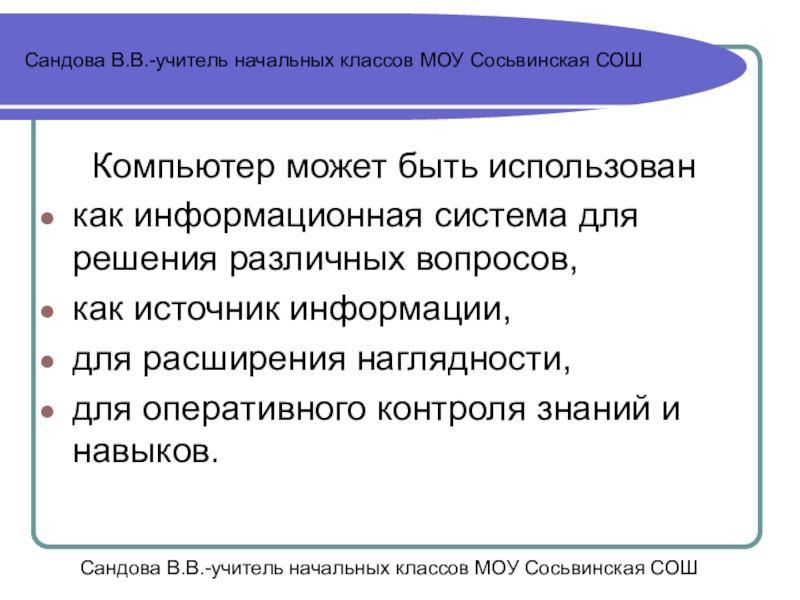 Сандова В.В.-учитель начальных классов МОУ Сосьвинская СОШ

Компьютер может быть использован

- как информационная система для решения различных вопросов,
- как источник информации,
- для расширения наглядности,
- для оперативного контроля знаний и навыков.

Сандова В.В.-учитель начальных классов МОУ Сосьвинская СОШ